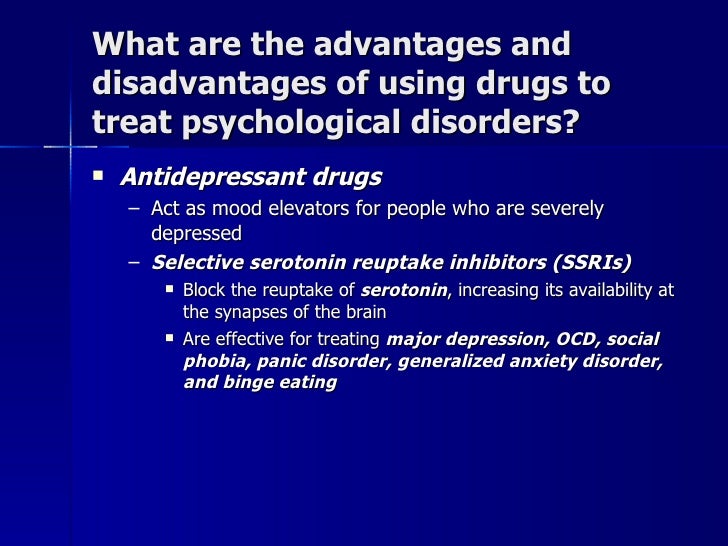 What are the advantages and disadvantages of using drugs to treat psychological disorders?

▪ Antidepressant drugs
– Act as mood elevators for people who are severely depressed
– Selective serotonin reuptake inhibitors (SSRIs)
▪ Block the reuptake of serotonin, increasing its availability at the synapses of the brain
▪ Are effective for treating major depression, OCD, social phobia, panic disorder, generalized anxiety disorder, and binge eating